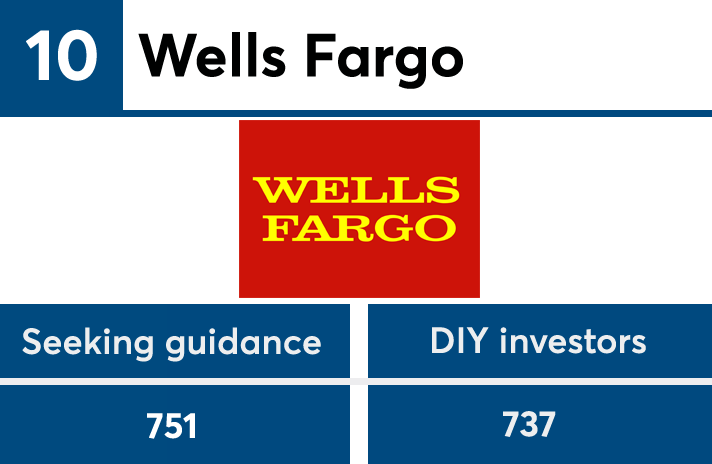 10 Wells Fargo

WELLS FARGO

| Seeking guidance | DIY investors |
|---|---|
| 751 | 737 |